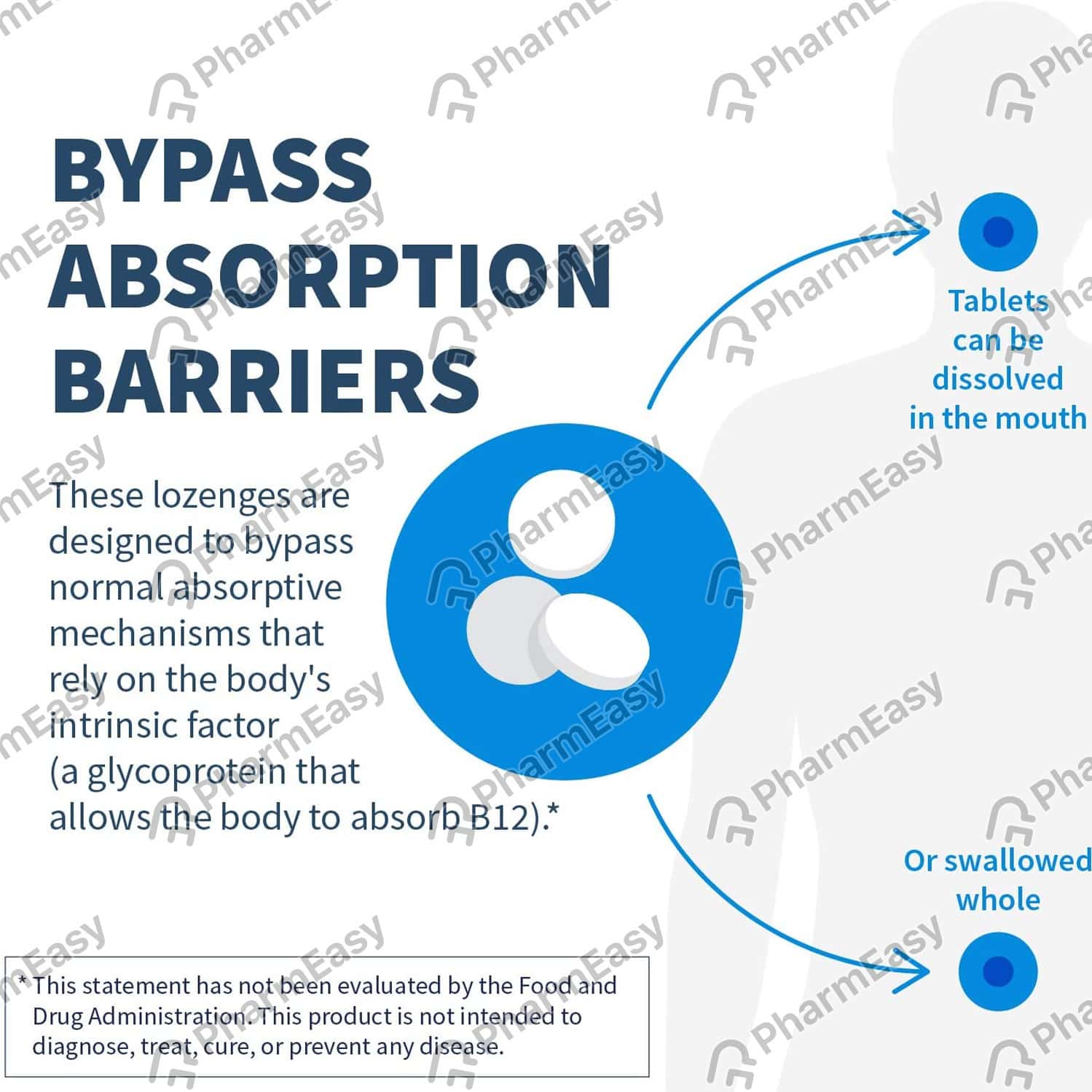 BYPASS ABSORPTION BARRIERS

These lozenges are designed to bypass normal absorptive mechanisms that rely on the body's intrinsic factor (a glycoprotein that allows the body to absorb B12).*

Tablets can be dissolved in the mouth

Or swallowed whole

* This statement has not been evaluated by the Food and Drug Administration. This product is not intended to diagnose, treat, cure, or prevent any disease.

PharmEasy